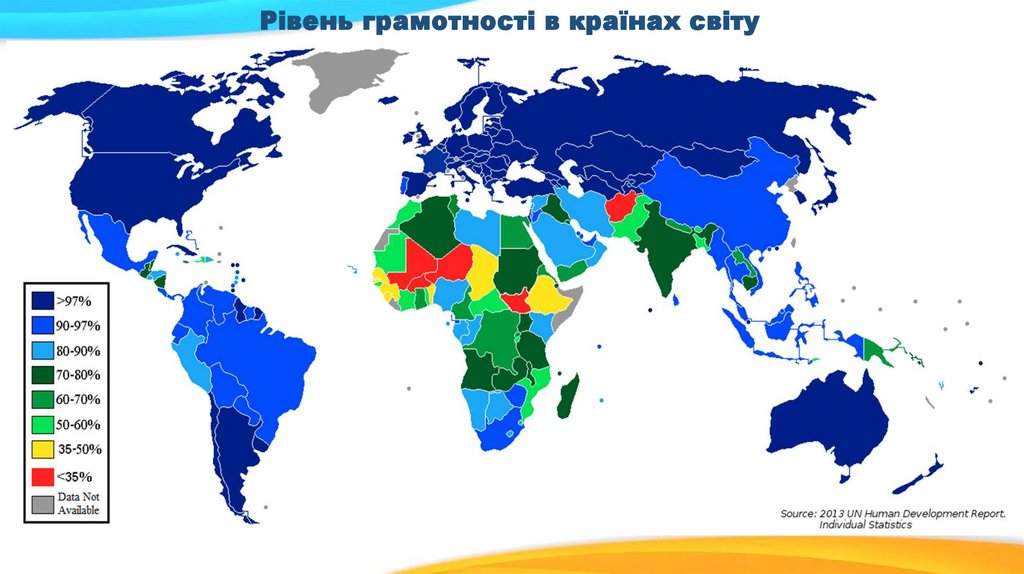 Рівень грамотності в країнах світу

>97%
90-97%
80-90%
70-80%
60-70%
50-60%
35-50%
<35%
Data Not Available

Source: 2013 UN Human Development Report, Individual Statistics